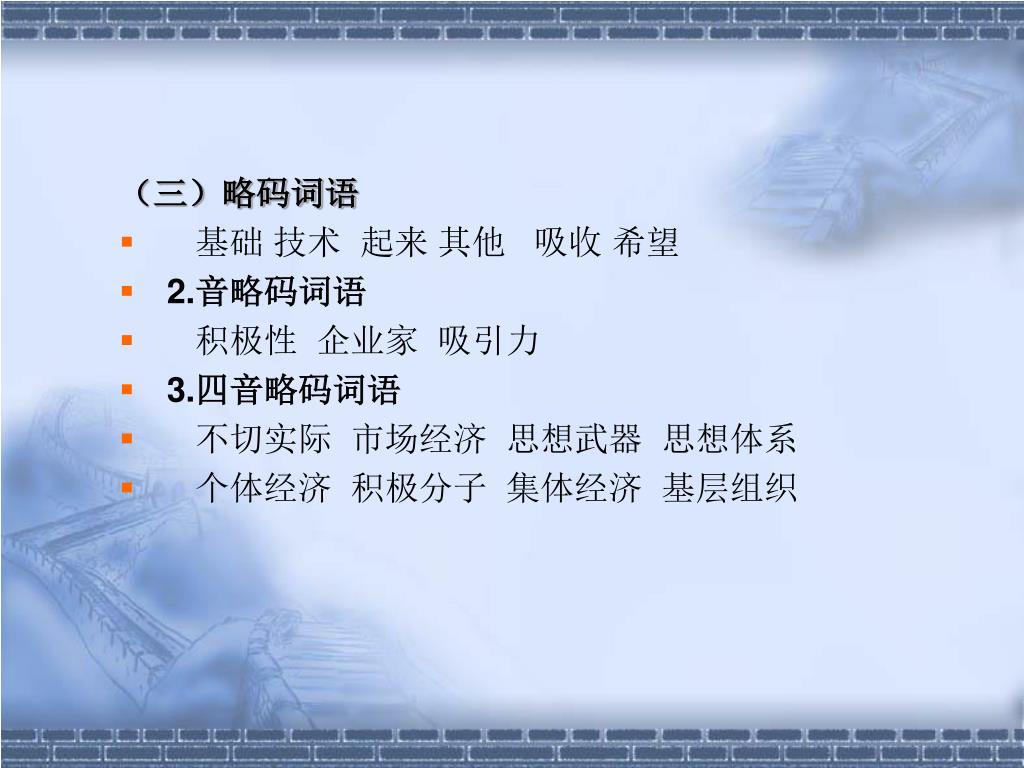 （三）略码词语

基础 技术 起来 其他 吸收 希望

2.音略码词语

积极性 企业家 吸引力

3.四音略码词语

不切实际 市场经济 思想武器 思想体系

个体经济 积极分子 集体经济 基层组织